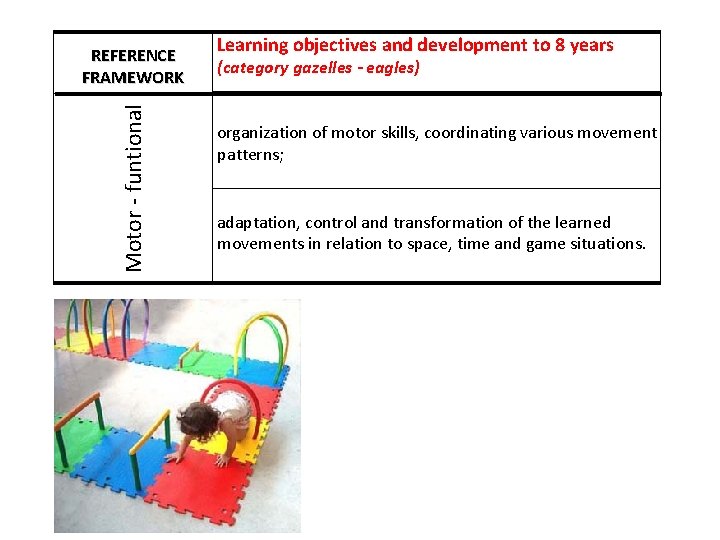 | REFERENCE FRAMEWORK | Learning objectives and development to 8 years (category gazelles - eagles) |
|---|---|
| Motor - funtional | organization of motor skills, coordinating various movement patterns; |
| | adaptation, control and transformation of the learned movements in relation to space, time and game situations. |